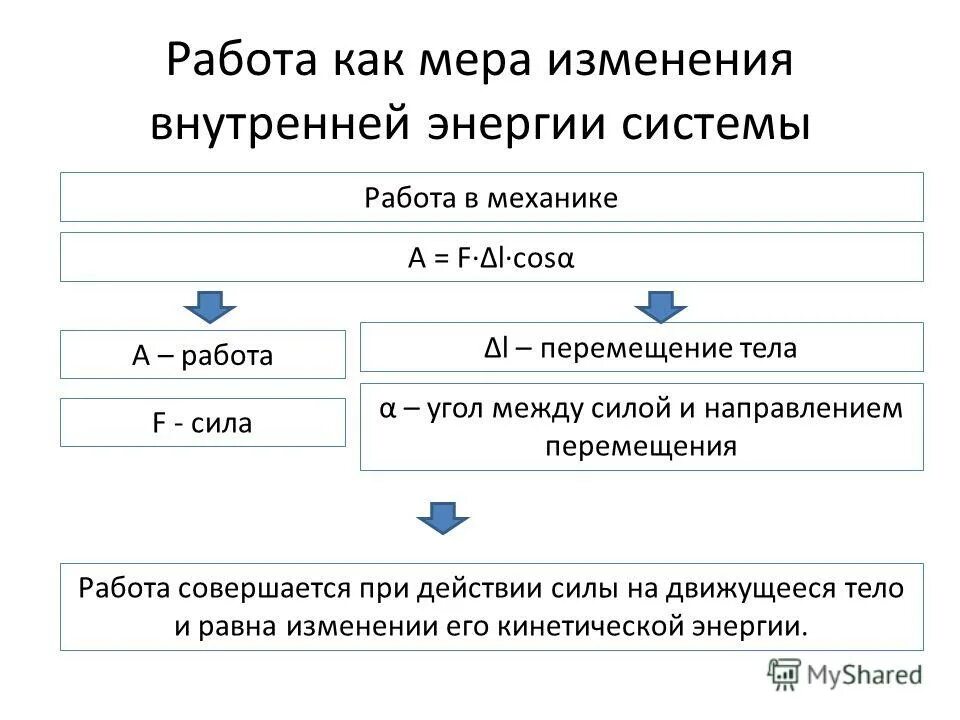 Работа как мера изменения внутренней энергии системы

Работа в механике

$A = F \cdot \Delta l \cdot \cos\alpha$

A – работа

F - сила

Δl – перемещение тела

α – угол между силой и направлением перемещения

Работа совершается при действии силы на движущееся тело и равна изменении его кинетической энергии.

MyShared